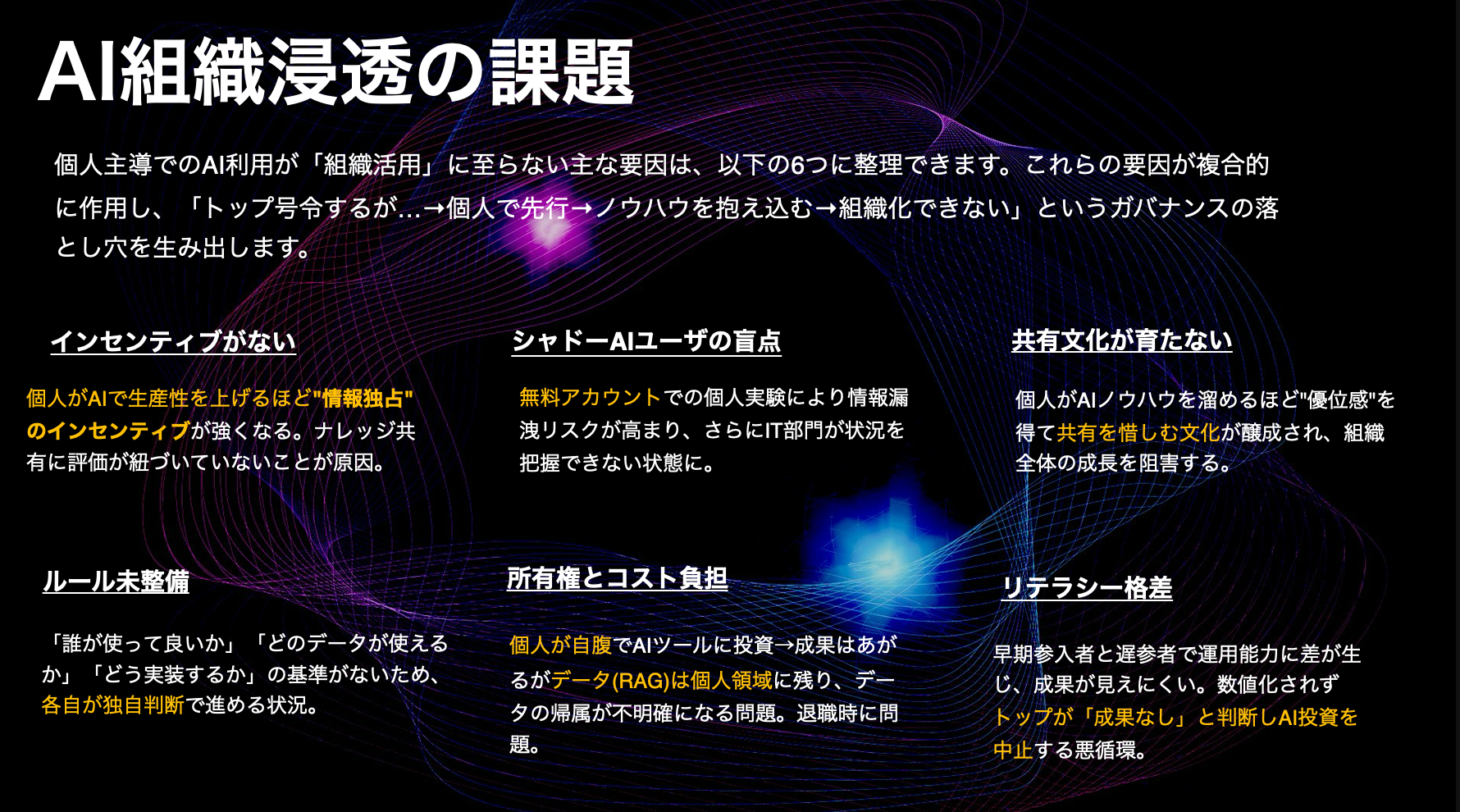 AI組織浸透の課題

個人主導でのAI利用が「組織活用」に至らない主な要因は、以下の6つに整理できます。これらの要因が複合的に作用し、「トップ号令するが…→個人で先行→ノウハウを抱え込む→組織化できない」というガバナンスの落とし穴を生み出します。

インセンティブがない

個人がAIで生産性を上げるほど"情報独占"のインセンティブが強くなる。ナレッジ共有に評価が紐づいていないことが原因。

シャドーAIユーザの盲点

無料アカウントでの個人実験により情報漏洩リスクが高まり、さらにIT部門が状況を把握できない状態に。

共有文化が育たない

個人がAIノウハウを溜めるほど"優位感"を得て共有を惜しむ文化が醸成され、組織全体の成長を阻害する。

ルール未整備

「誰が使って良いか」「どのデータが使えるか」「どう実装するか」の基準がないため、各自が独自判断で進める状況。

所有権とコスト負担

個人が自腹でAIツールに投資→成果はあがるがデータ(RAG)は個人領域に残り、データの帰属が不明確になる問題。退職時に問題。

リテラシー格差

早期参入者と遅参者で運用能力に差が生じ、成果が見えにくい。数値化されずトップが「成果なし」と判断しAI投資を中止する悪循環。